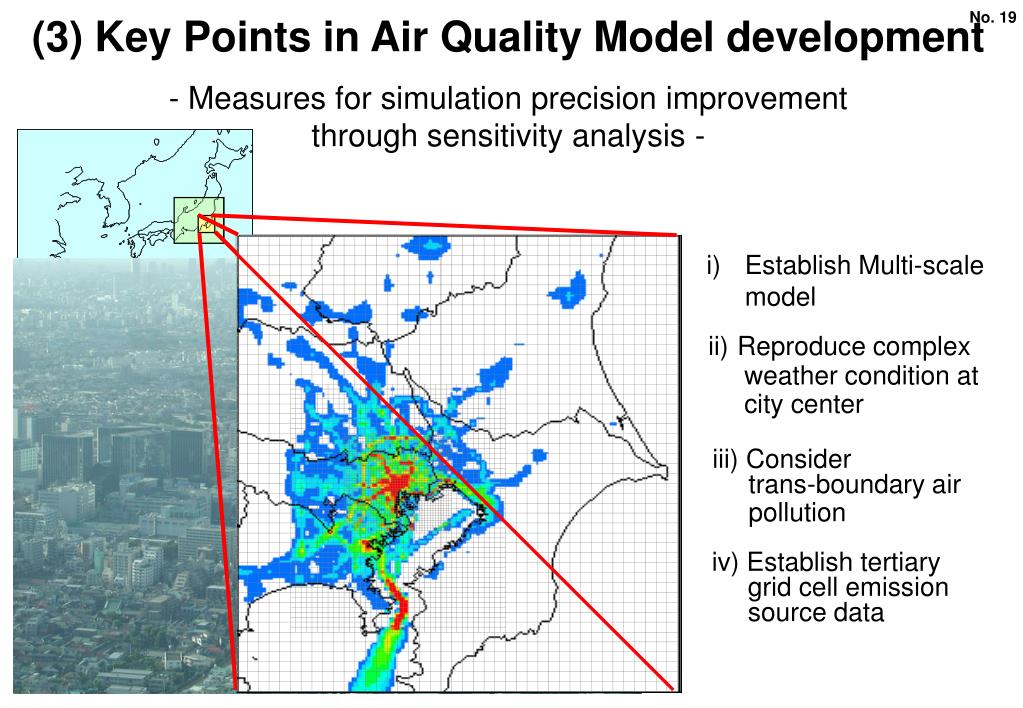 No. 19

(3) Key Points in Air Quality Model development

- Measures for simulation precision improvement through sensitivity analysis -

i) Establish Multi-scale model

ii) Reproduce complex weather condition at city center

iii) Consider trans-boundary air pollution

iv) Establish tertiary grid cell emission source data